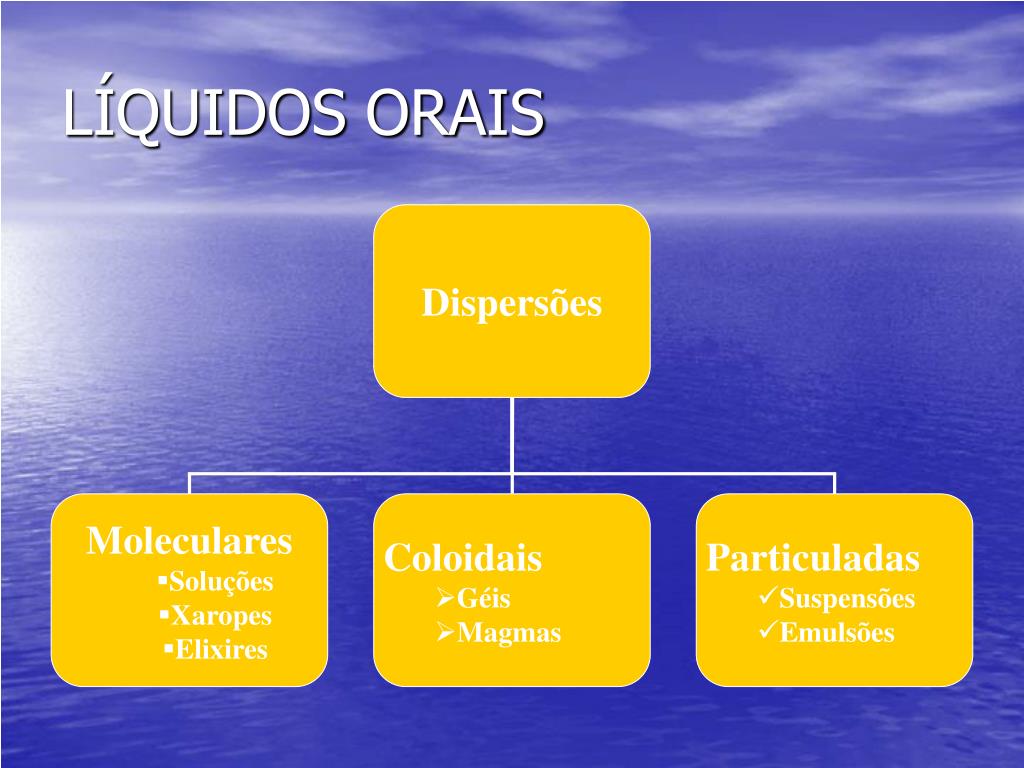 LÍQUIDOS ORAIS

Dispersões

Moleculares
▪Soluções
▪Xaropes
▪Elixires

Coloidais
➢Géis
➢Magmas

Particuladas
✓Suspensões
✓Emulsões